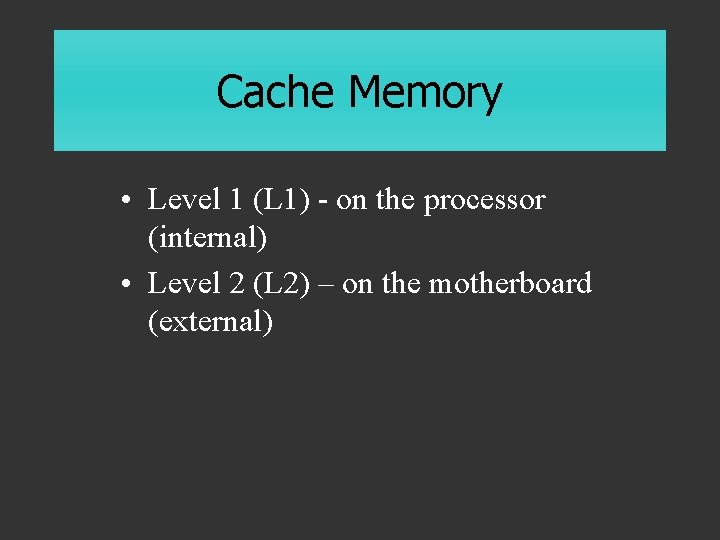 Cache Memory

• Level 1 (L1) - on the processor (internal)
• Level 2 (L2) – on the motherboard (external)